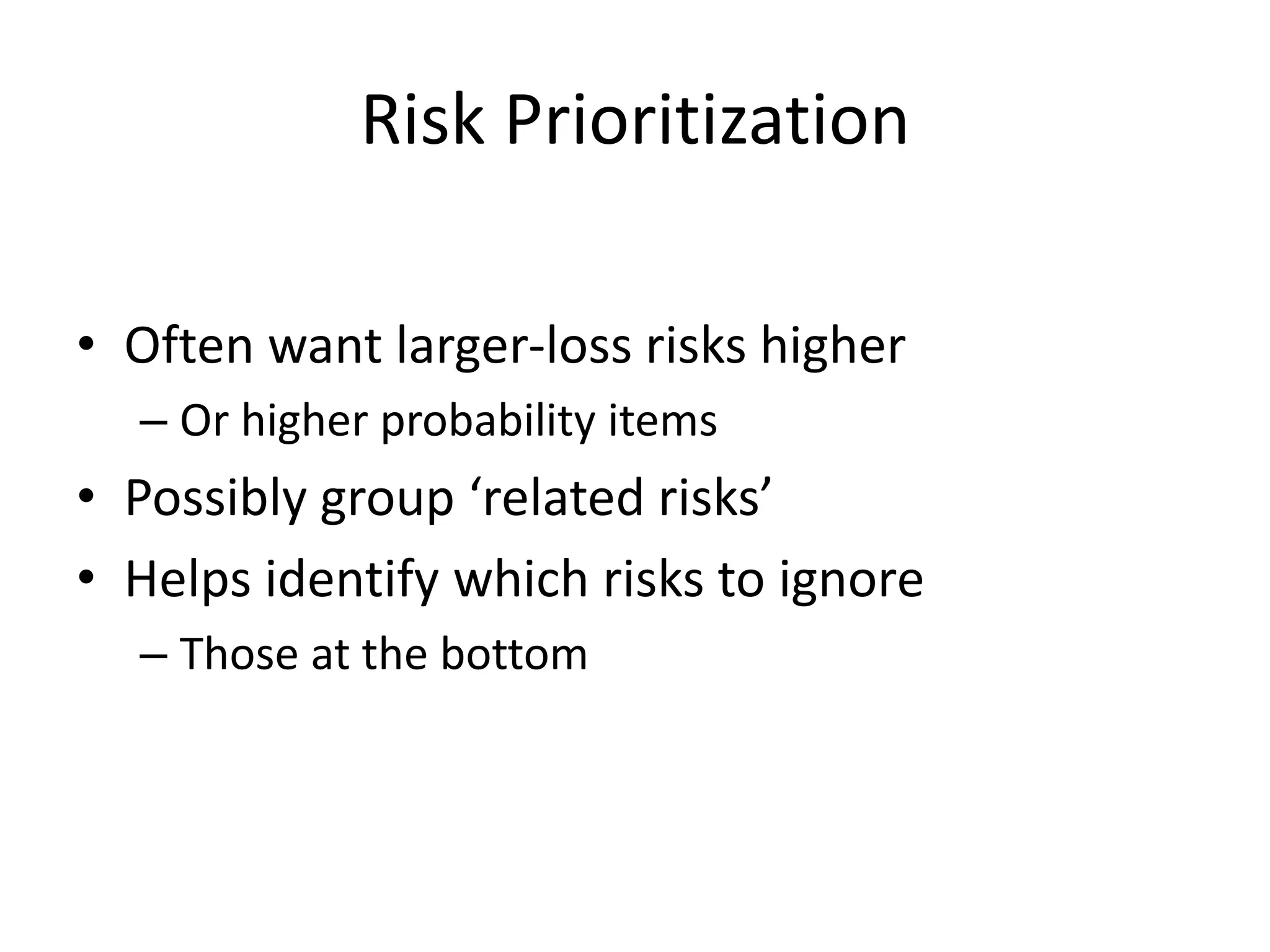 Risk Prioritization

• Often want larger-loss risks higher
– Or higher probability items
• Possibly group ‘related risks’
• Helps identify which risks to ignore
– Those at the bottom